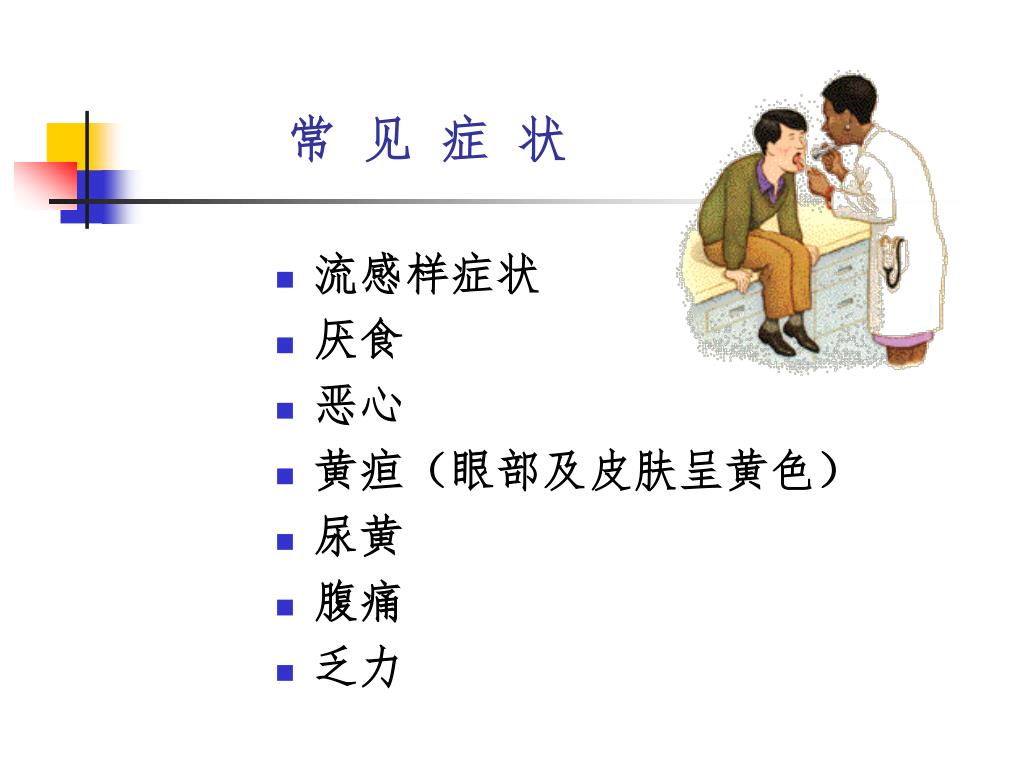 常 见 症 状

- 流感样症状
- 厌食
- 恶心
- 黄疸（眼部及皮肤呈黄色）
- 尿黄
- 腹痛
- 乏力